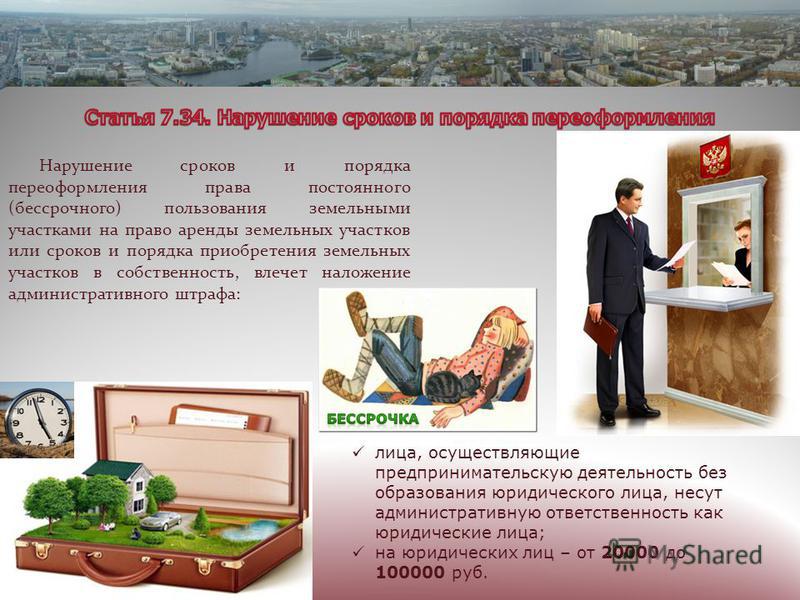 Статья 7.34. Нарушение сроков и порядка переоформления

Нарушение сроков и порядка переоформления права постоянного (бессрочного) пользования земельными участками на право аренды земельных участков или сроков и порядка приобретения земельных участков в собственность, влечет наложение административного штрафа:

БЕССРОЧКА

✓ лица, осуществляющие предпринимательскую деятельность без образования юридического лица, несут административную ответственность как юридические лица;
✓ на юридических лиц – от 20000 до 100000 руб.

MyShared